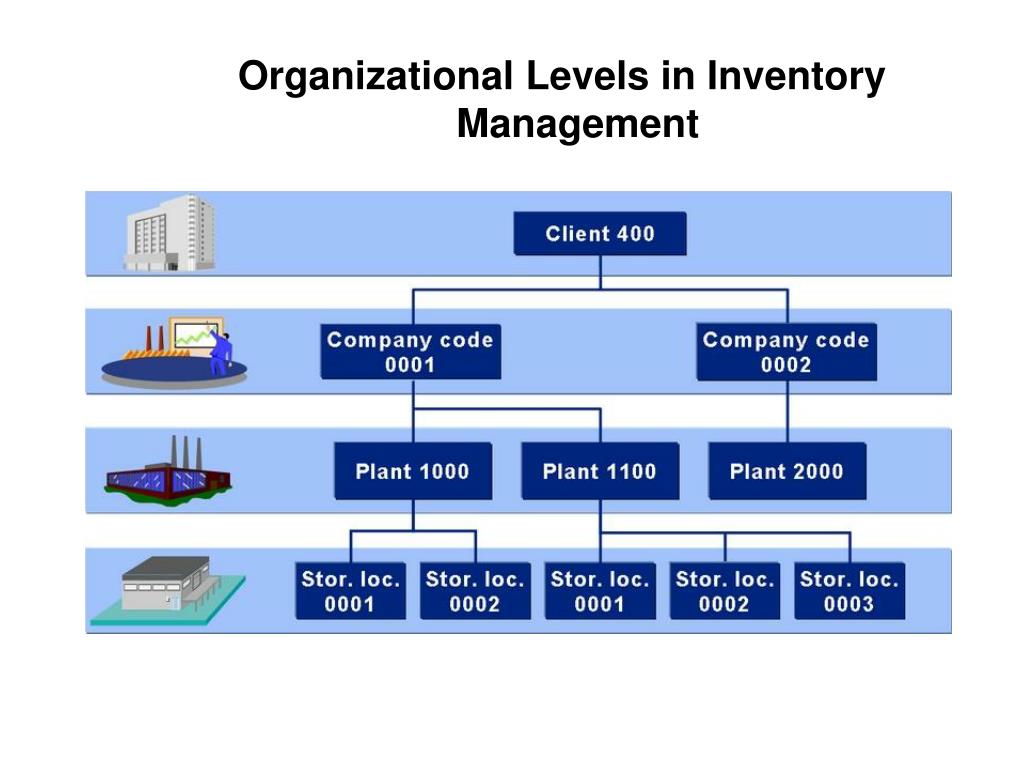 Organizational Levels in Inventory Management

Client 400

Company code 0001

Company code 0002

Plant 1000

Plant 1100

Plant 2000

Stor. loc. 0001

Stor. loc. 0002

Stor. loc. 0001

Stor. loc. 0002

Stor. loc. 0003